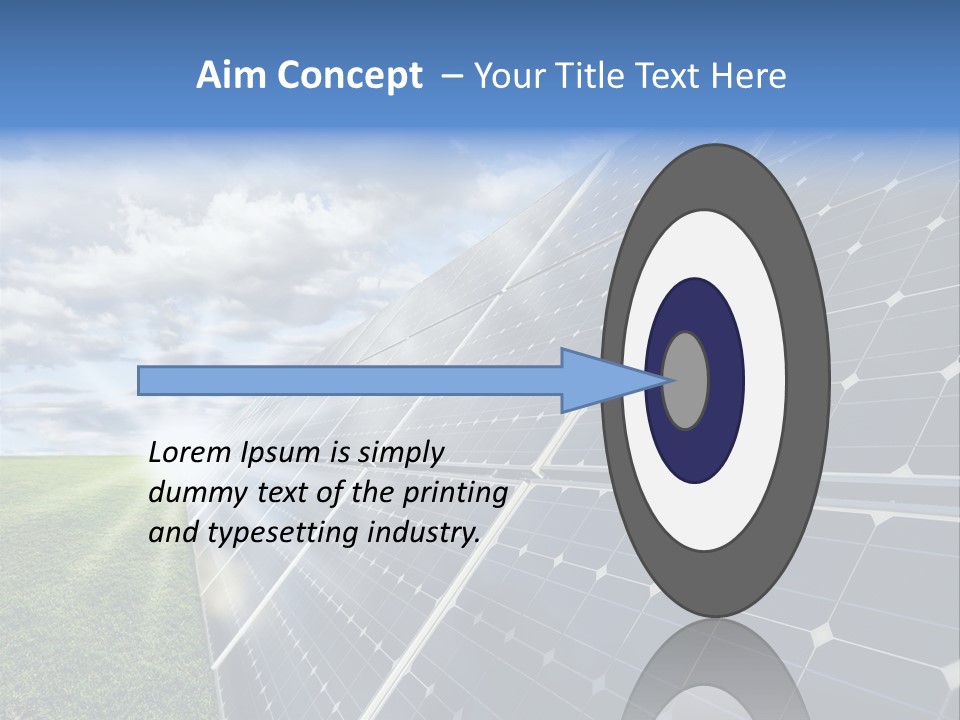 Aim Concept – Your Title Text Here

Lorem Ipsum is simply dummy text of the printing and typesetting industry.